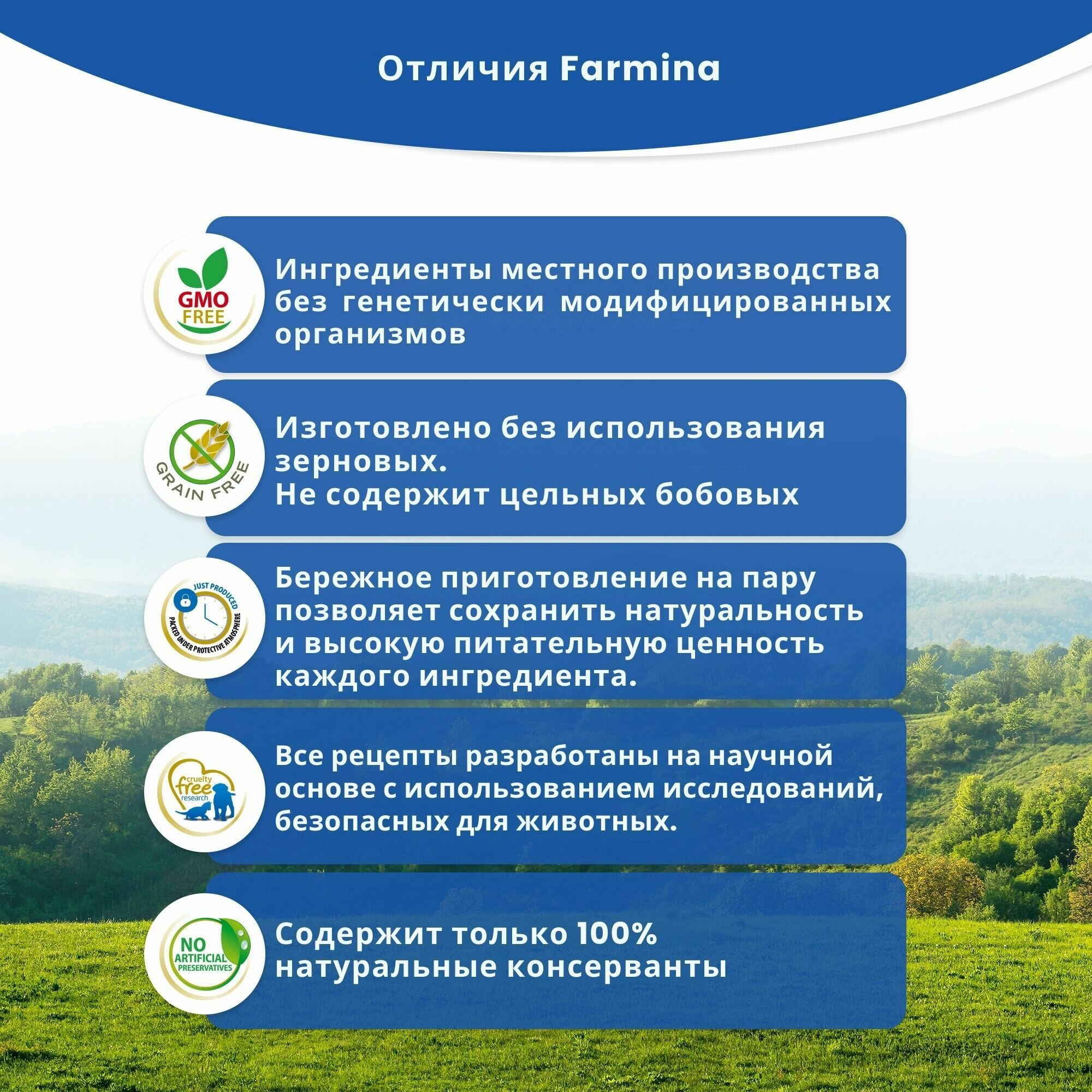 Отличия Farmina

GMO FREE

Ингредиенты местного производства без генетически модифицированных организмов

GRAIN FREE

Изготовлено без использования зерновых.
Не содержит цельных бобовых

JUST PRODUCED
PACKED UNDER PROTECTIVE ATMOSPHERE

Бережное приготовление на пару позволяет сохранить натуральность и высокую питательную ценность каждого ингредиента.

cruelty free research

Все рецепты разработаны на научной основе с использованием исследований, безопасных для животных.

NO ARTIFICIAL PRESERVATIVES

Содержит только 100% натуральные консерванты